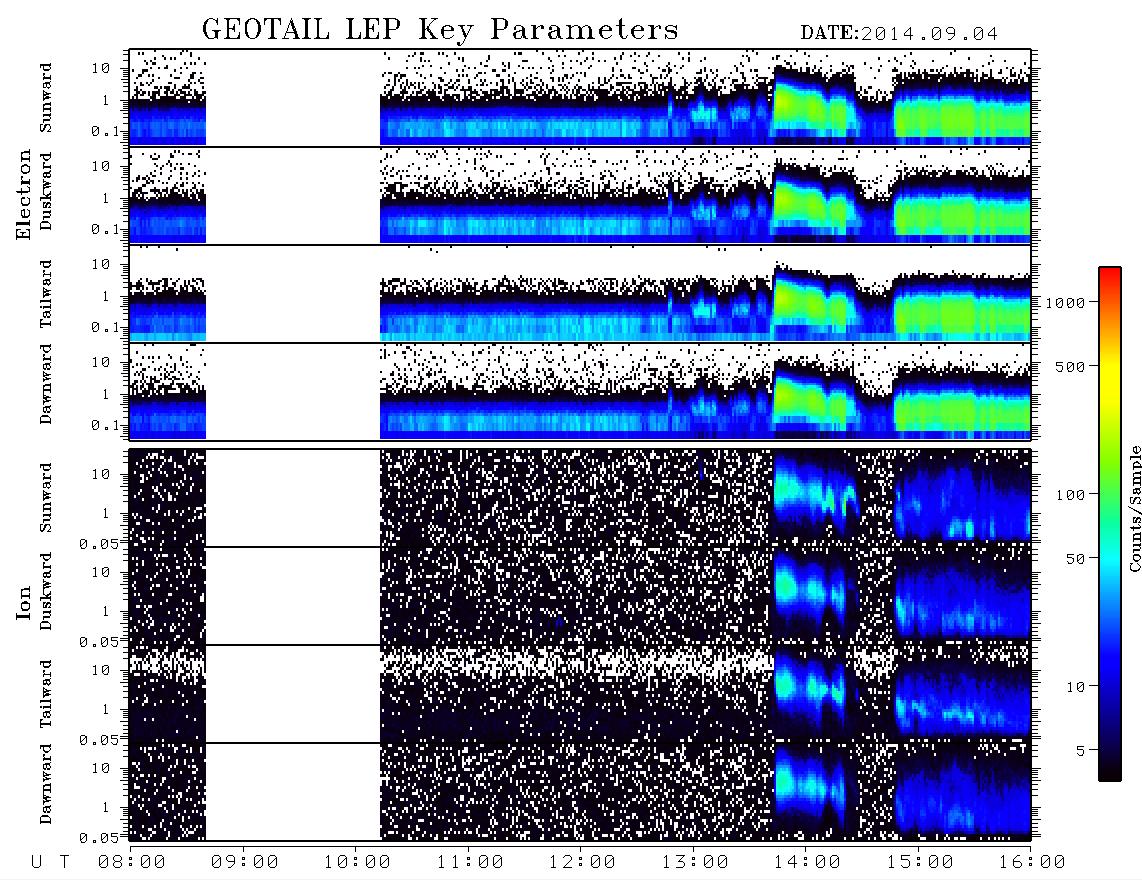 GEOTAIL LEP Key Parameters

DATE:2014.09.04

Electron

Sunward
10
1
0.1

Duskward
10
1
0.1

Tailward
10
1
0.1

Dawnward
10
1
0.1

Ion

Sunward
10
1
0.05

Duskward
10
1
0.05

Tailward
10
1
0.05

Dawnward
10
1
0.05

U T 08:00 09:00 10:00 11:00 12:00 13:00 14:00 15:00 16:00

1000
500
100
50
10
5

Counts/Sample